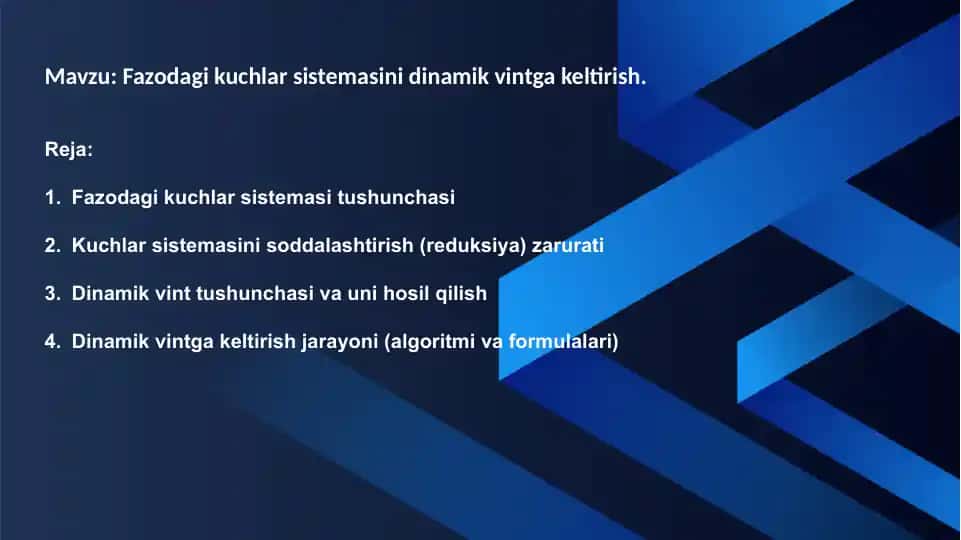 Mavzu: Fazodagi kuchlar sistemasini dinamik vintga keltirish.

Reja:

1. Fazodagi kuchlar sistemasi tushunchasi

2. Kuchlar sistemasini soddalashtirish (reduksiya) zarurati

3. Dinamik vint tushunchasi va uni hosil qilish

4. Dinamik vintga keltirish jarayoni (algoritmi va formulalari)